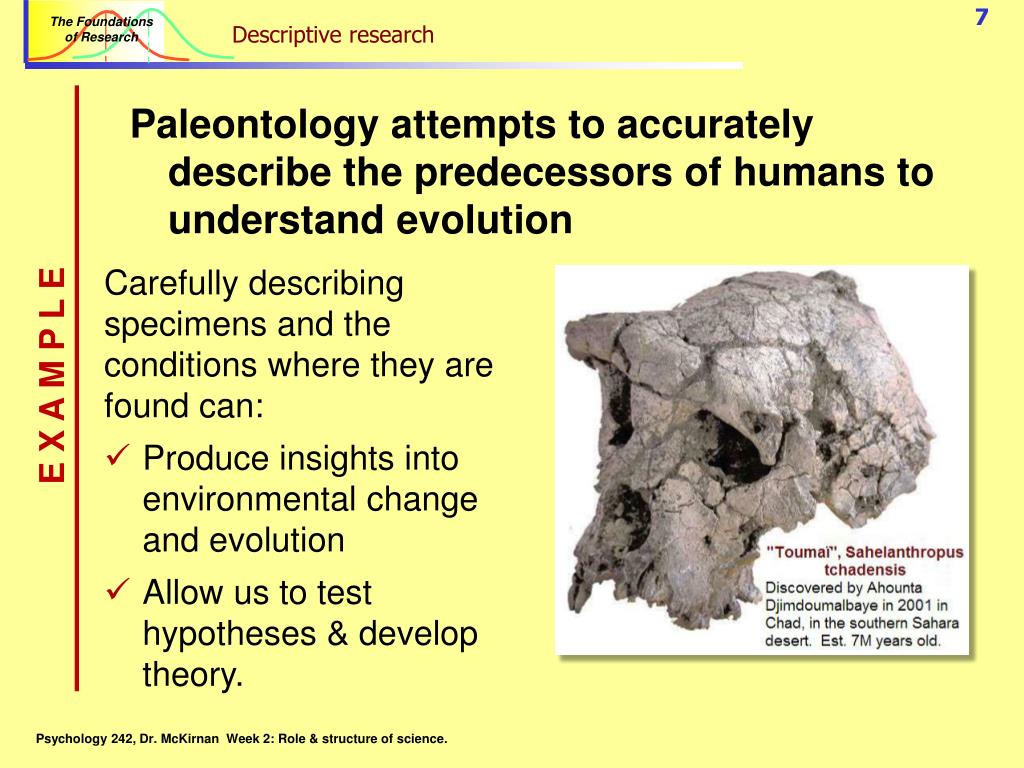 The Foundations of Research

Descriptive research

7

Paleontology attempts to accurately describe the predecessors of humans to understand evolution

E X A M P L E

Carefully describing specimens and the conditions where they are found can:

✓ Produce insights into environmental change and evolution

✓ Allow us to test hypotheses & develop theory.

"Toumaï", Sahelanthropus tchadensis
Discovered by Ahounta Djimdoumalbaye in 2001 in Chad, in the southern Sahara desert. Est. 7M years old.

Psychology 242, Dr. McKirnan Week 2: Role & structure of science.